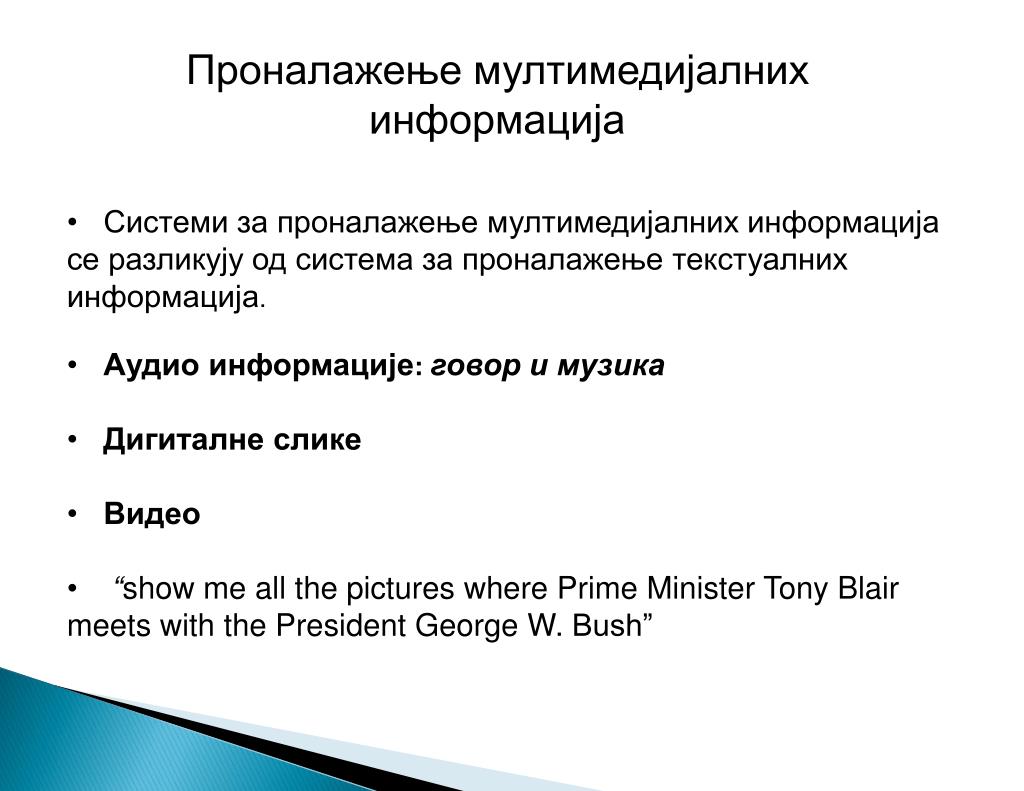 Проналажење мултимедијалних информација

• Системи за проналажење мултимедијалних информација се разликују од система за проналажење текстуалних информација.

• Аудио информације: говор и музика

• Дигиталне слике

• Видео

• “show me all the pictures where Prime Minister Tony Blair meets with the President George W. Bush”